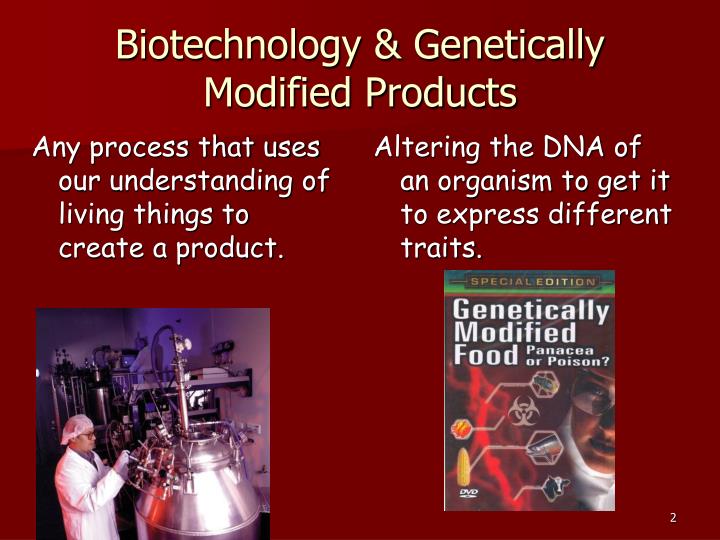 Biotechnology & Genetically Modified Products

Any process that uses our understanding of living things to create a product.

Altering the DNA of an organism to get it to express different traits.

SPECIAL EDITION

Genetically Modified Food Panacea or Poison?

DVD

2